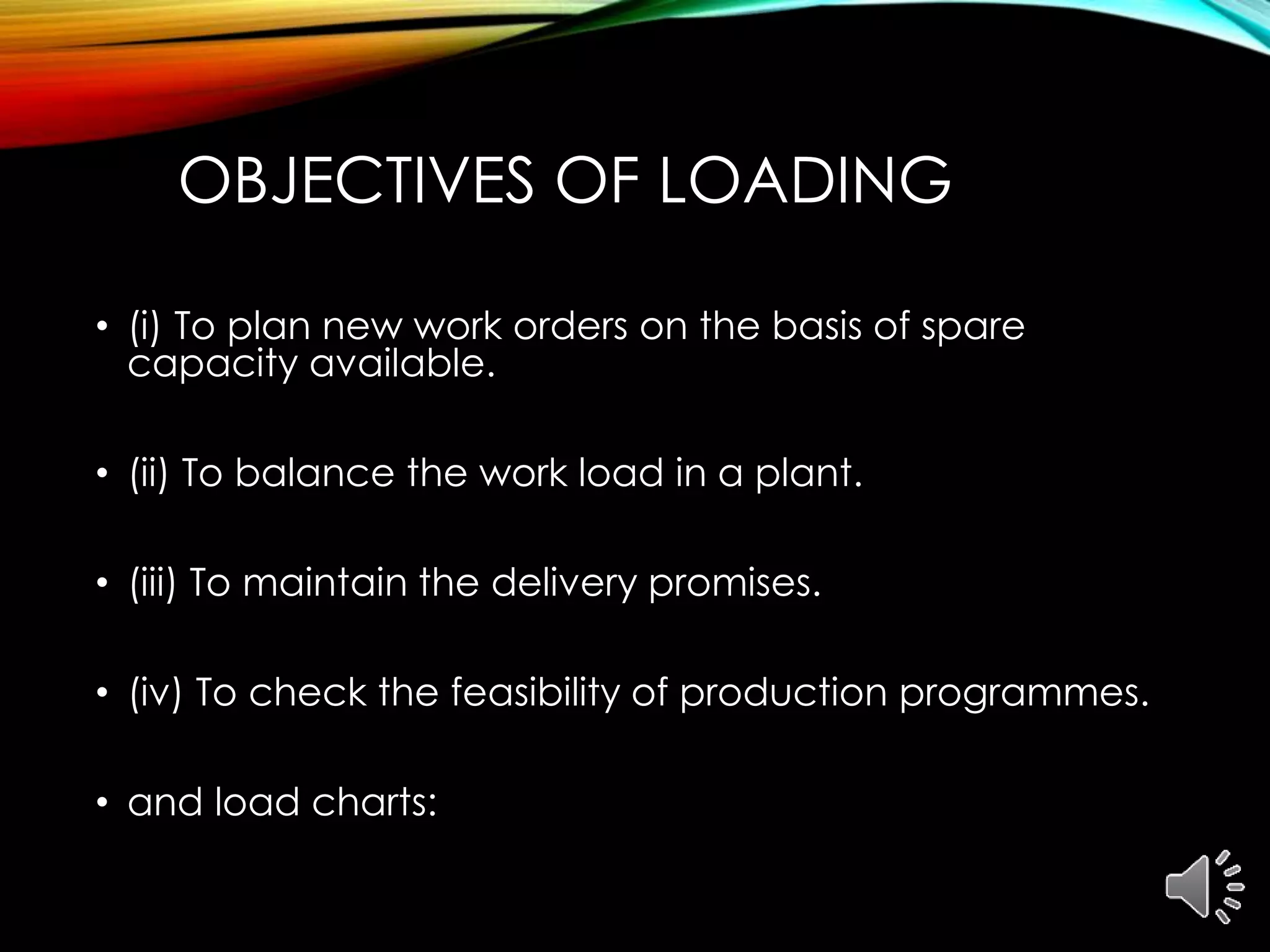 OBJECTIVES OF LOADING

• (i) To plan new work orders on the basis of spare capacity available.

• (ii) To balance the work load in a plant.

• (iii) To maintain the delivery promises.

• (iv) To check the feasibility of production programmes.

• and load charts: